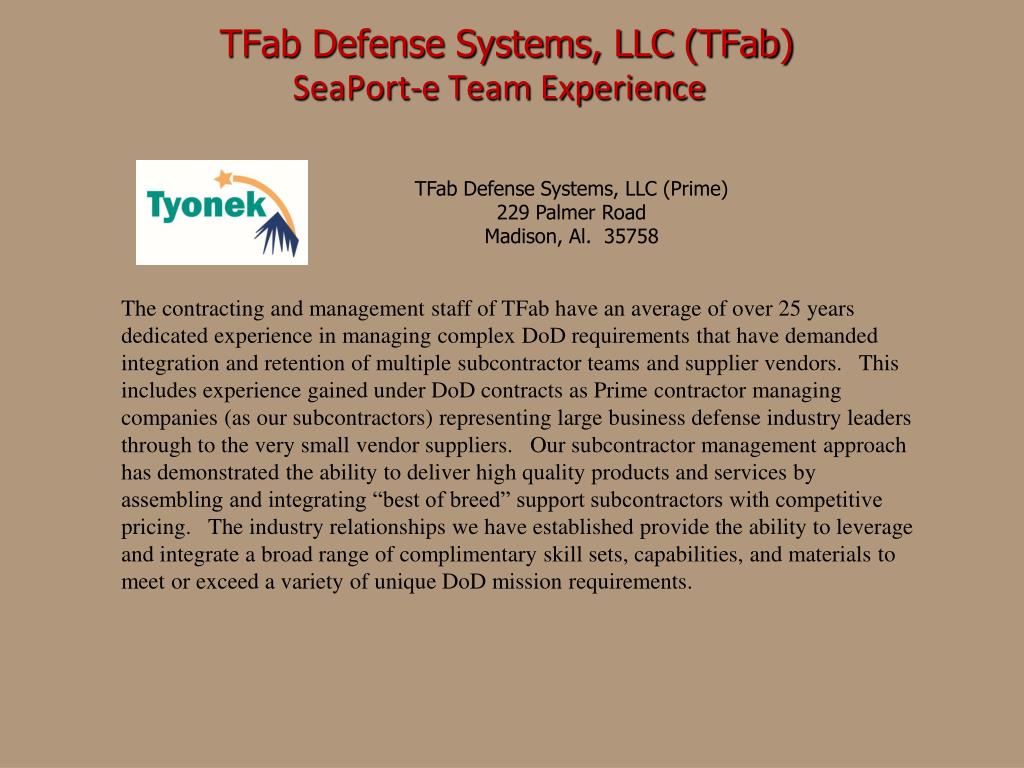 TFab Defense Systems, LLC (TFab)
SeaPort-e Team Experience

Tyonek

TFab Defense Systems, LLC (Prime)
229 Palmer Road
Madison, Al. 35758

The contracting and management staff of TFab have an average of over 25 years dedicated experience in managing complex DoD requirements that have demanded integration and retention of multiple subcontractor teams and supplier vendors. This includes experience gained under DoD contracts as Prime contractor managing companies (as our subcontractors) representing large business defense industry leaders through to the very small vendor suppliers. Our subcontractor management approach has demonstrated the ability to deliver high quality products and services by assembling and integrating “best of breed” support subcontractors with competitive pricing. The industry relationships we have established provide the ability to leverage and integrate a broad range of complimentary skill sets, capabilities, and materials to meet or exceed a variety of unique DoD mission requirements.